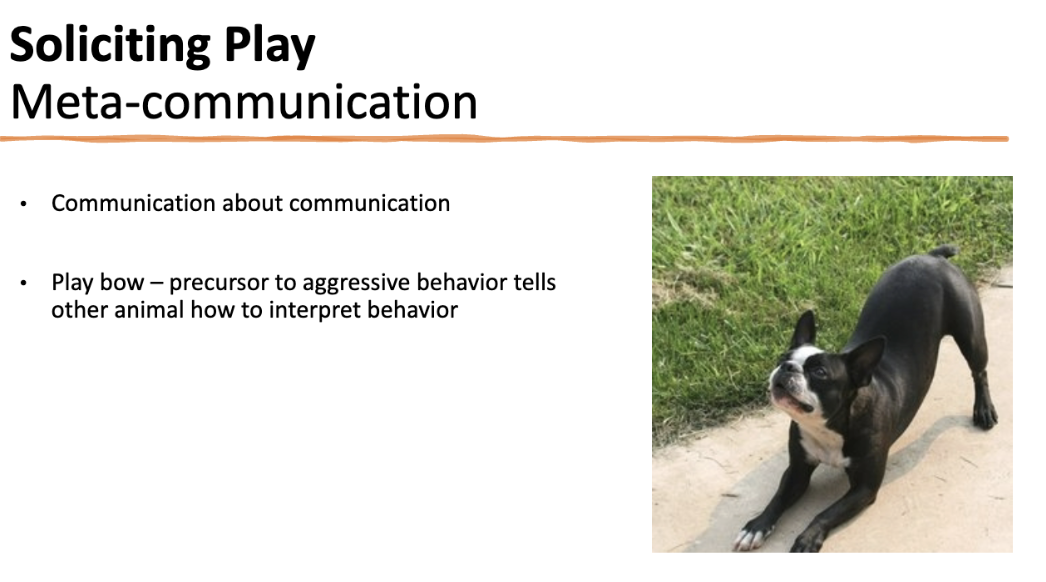 Soliciting Play
Meta-communication

• Communication about communication

• Play bow – precursor to aggressive behavior tells other animal how to interpret behavior